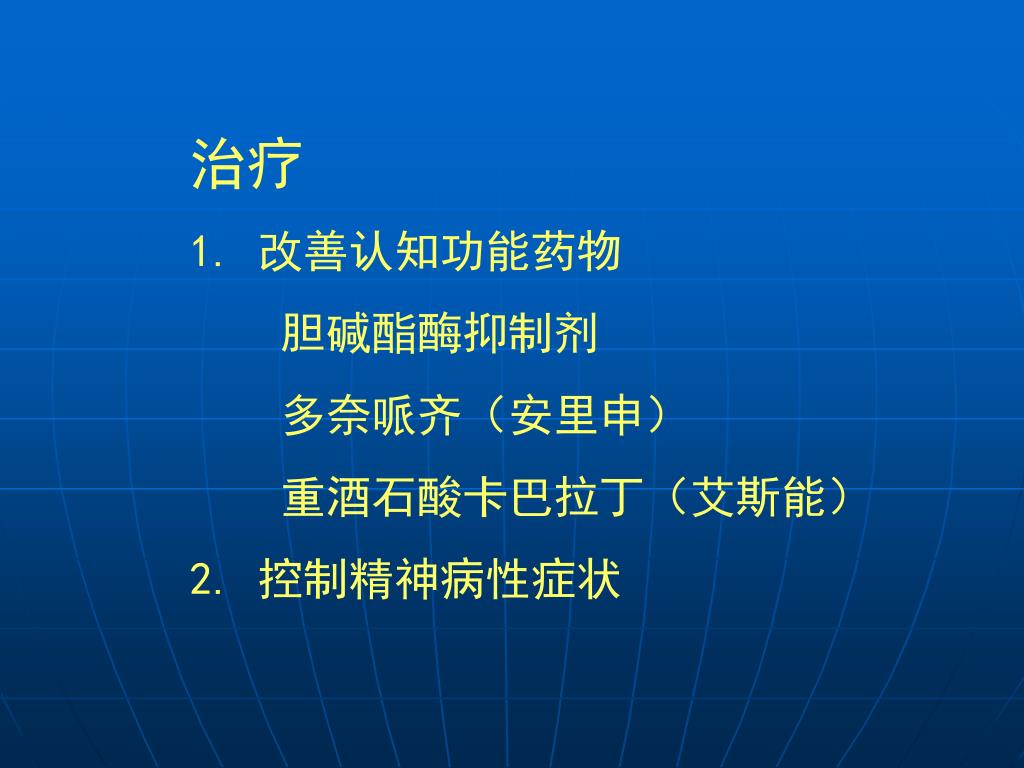 治疗

1. 改善认知功能药物

胆碱酯酶抑制剂

多奈哌齐（安里申）

重酒石酸卡巴拉丁（艾斯能）

2. 控制精神病性症状